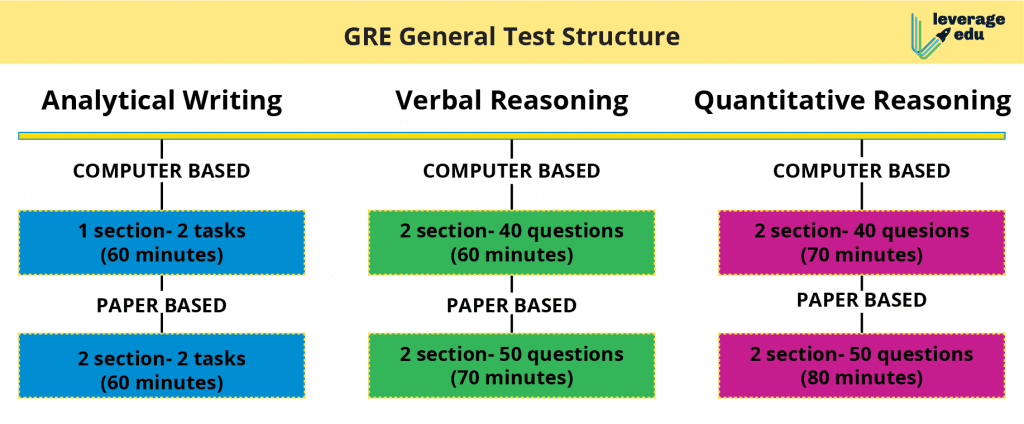 GRE General Test Structure

leverage edu

Analytical Writing

COMPUTER BASED

1 section- 2 tasks (60 minutes)

PAPER BASED

2 section- 2 tasks (60 minutes)

Verbal Reasoning

COMPUTER BASED

2 section- 40 questions (60 minutes)

PAPER BASED

2 section- 50 questions (70 minutes)

Quantitative Reasoning

COMPUTER BASED

2 section- 40 quesions (70 minutes)

PAPER BASED

2 section- 50 questions (80 minutes)